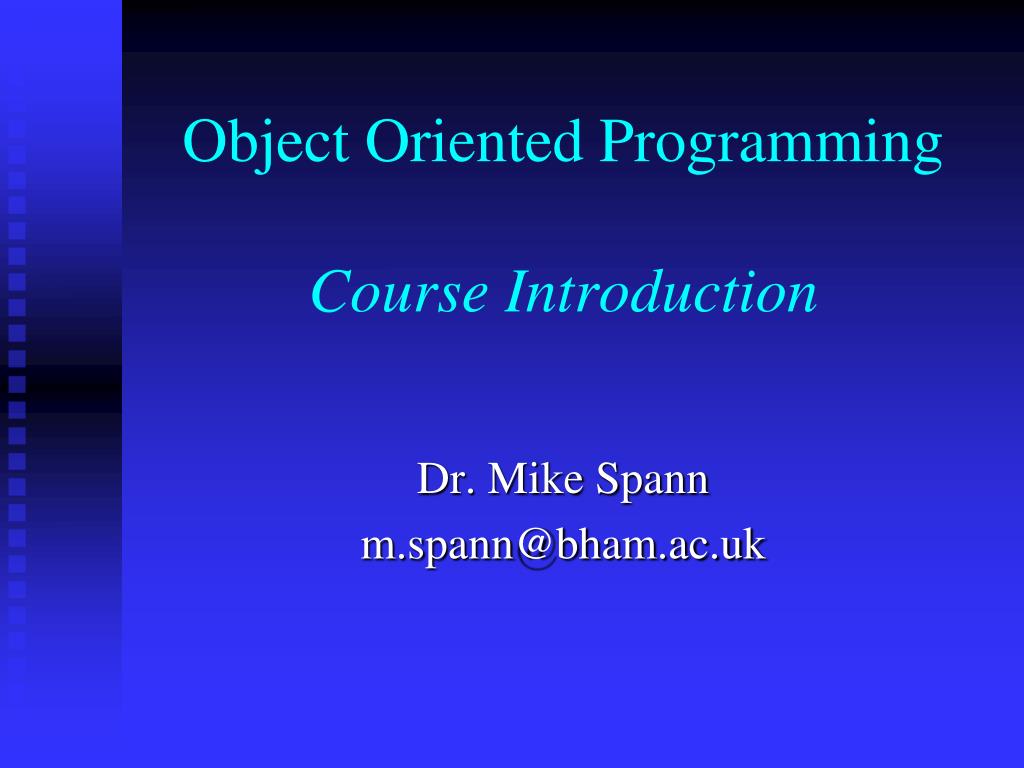 Object Oriented Programming

Course Introduction

Dr. Mike Spann
m.spann@bham.ac.uk